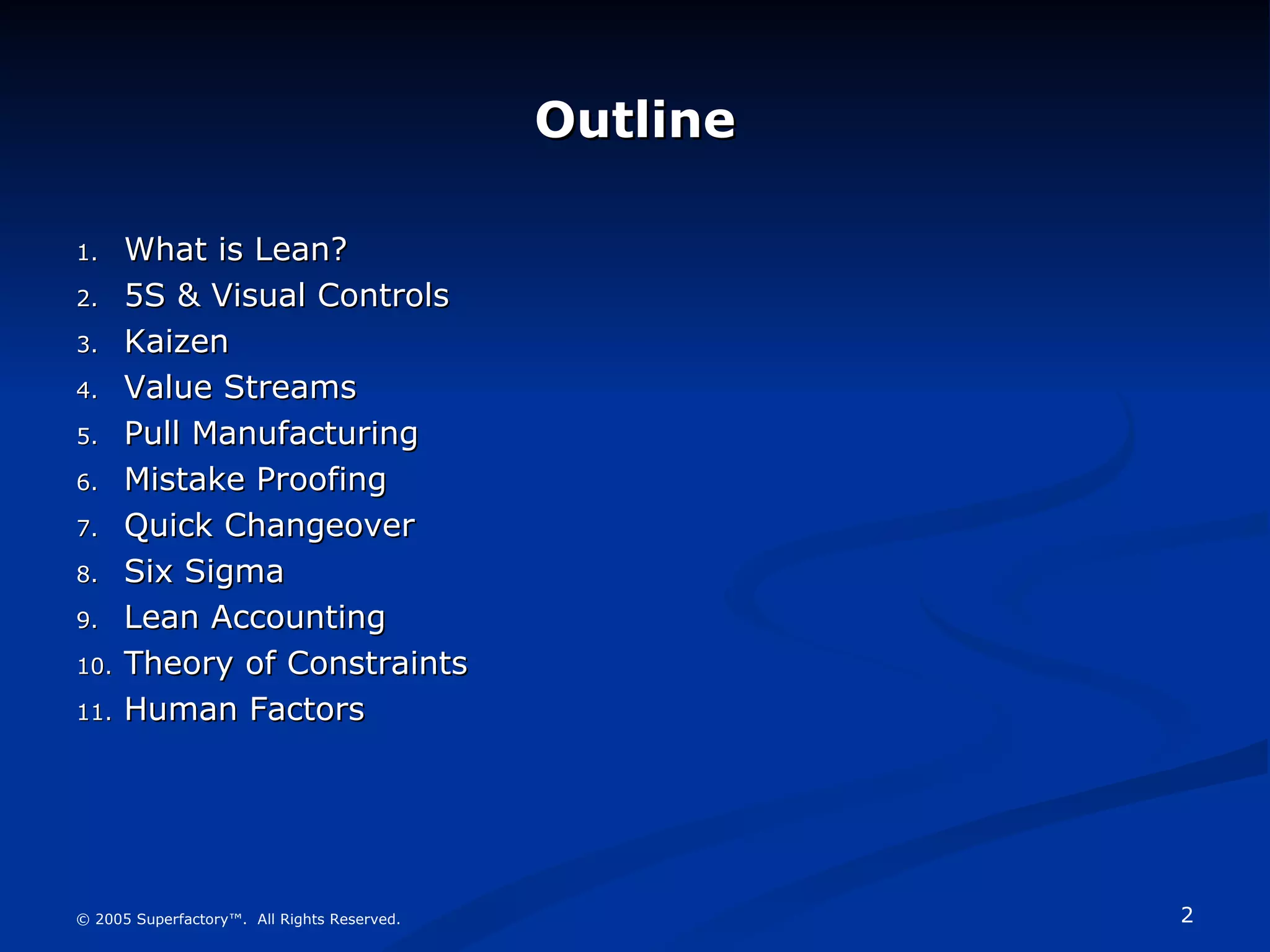 Outline

1. What is Lean?
2. 5S & Visual Controls
3. Kaizen
4. Value Streams
5. Pull Manufacturing
6. Mistake Proofing
7. Quick Changeover
8. Six Sigma
9. Lean Accounting
10. Theory of Constraints
11. Human Factors

© 2005 Superfactory™. All Rights Reserved.

2